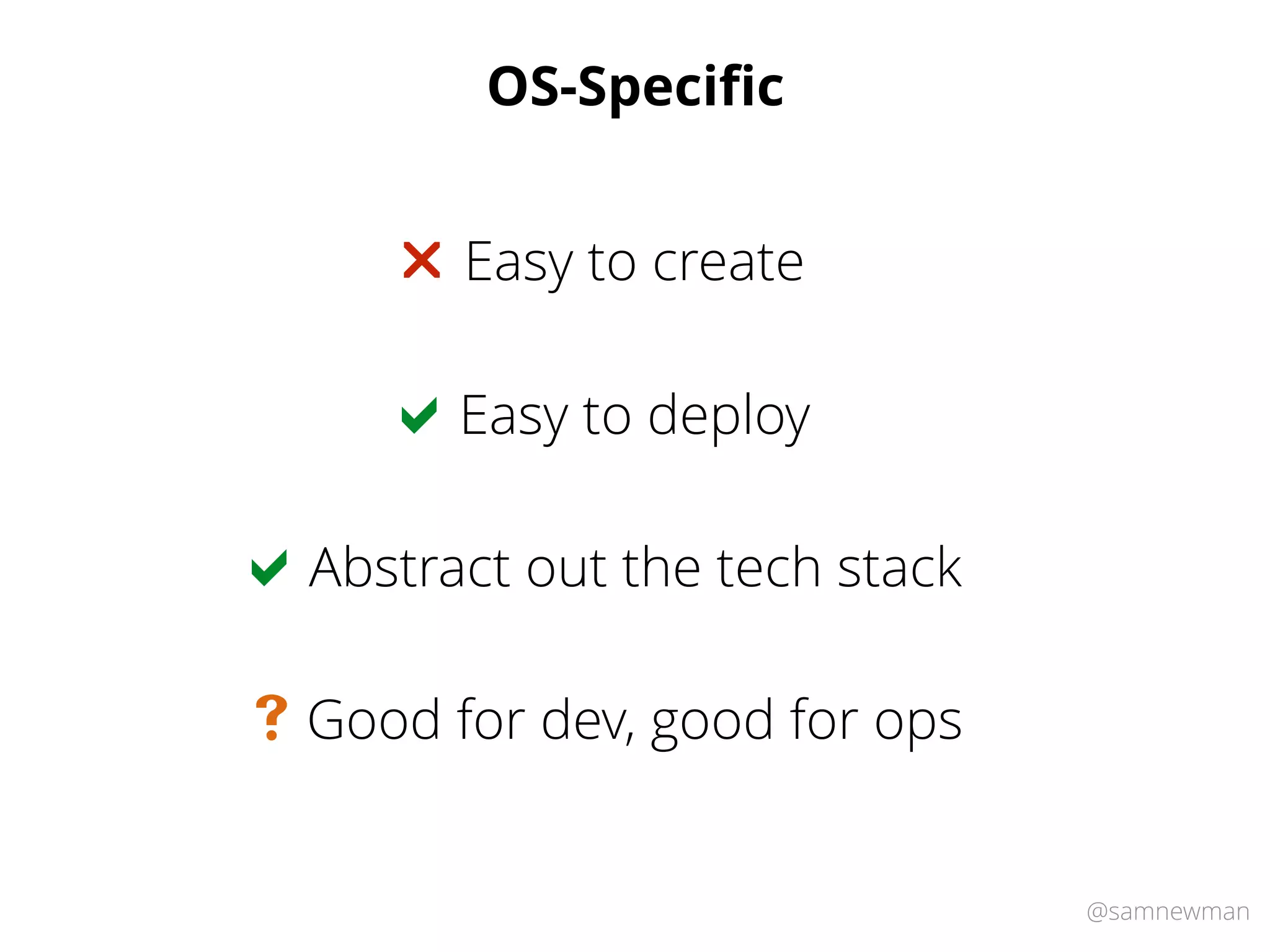 OS-Specific

✗ Easy to create

✓ Easy to deploy

✓ Abstract out the tech stack

? Good for dev, good for ops

@samnewman